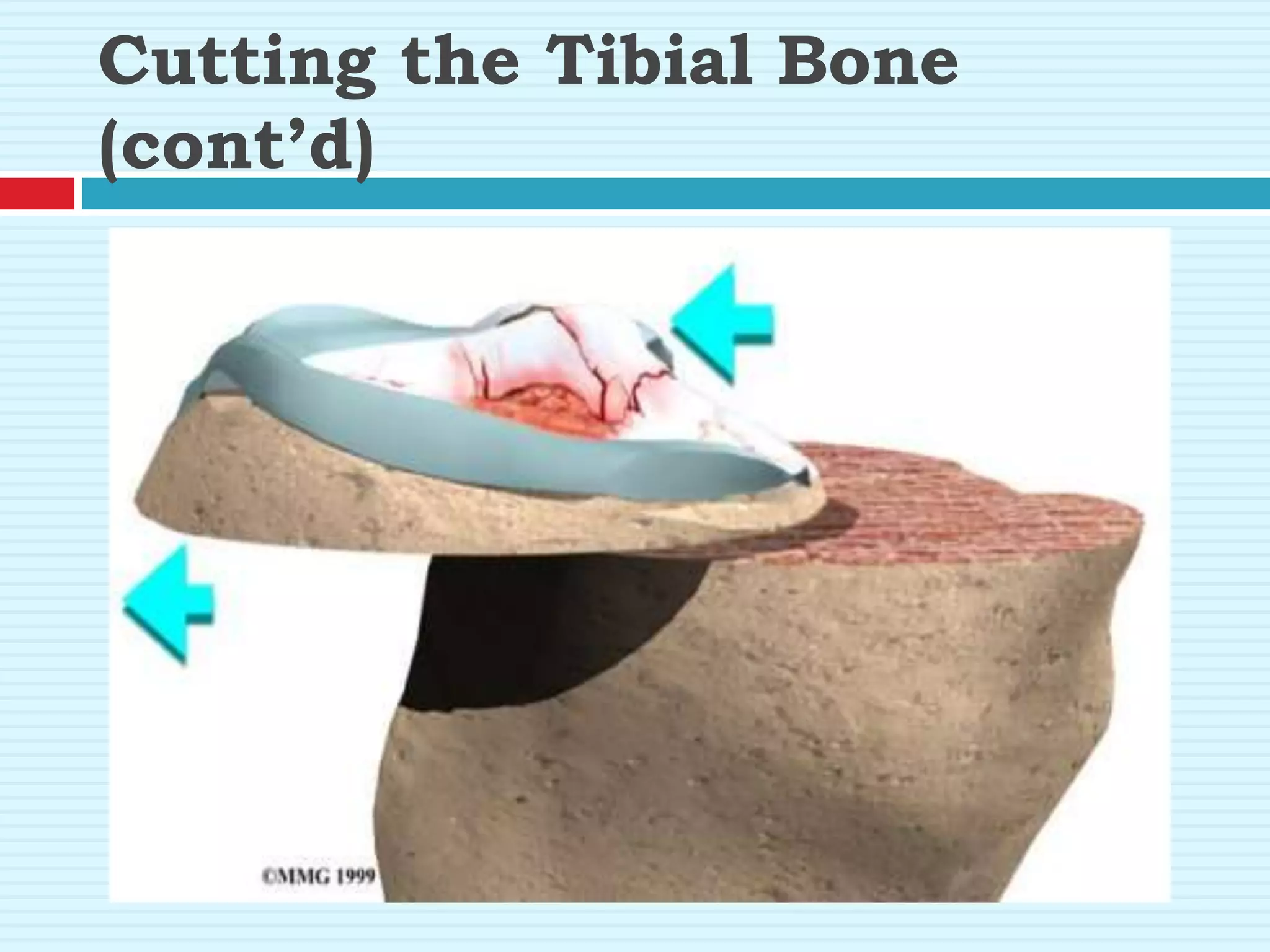 Cutting the Tibial Bone (cont'd)

©MMG 1999